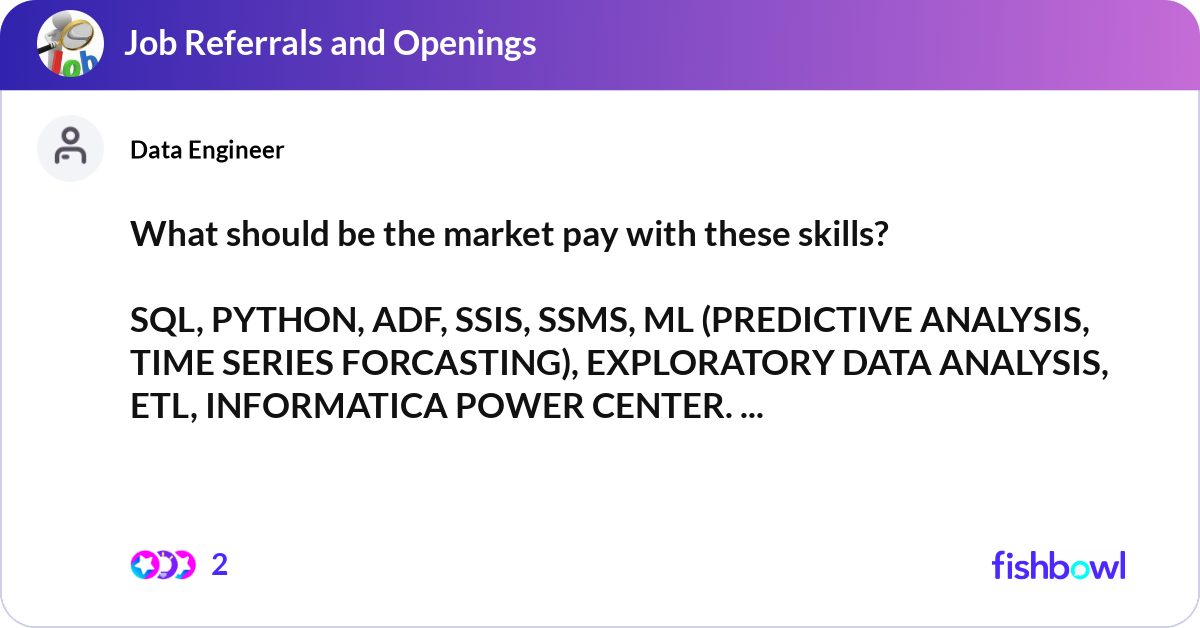 Job Referrals and Openings

Data Engineer

What should be the market pay with these skills?

SQL, PYTHON, ADF, SSIS, SSMS, ML (PREDICTIVE ANALYSIS, TIME SERIES FORCASTING), EXPLORATORY DATA ANALYSIS, ETL, INFORMATICA POWER CENTER. ...

2

fishbowl